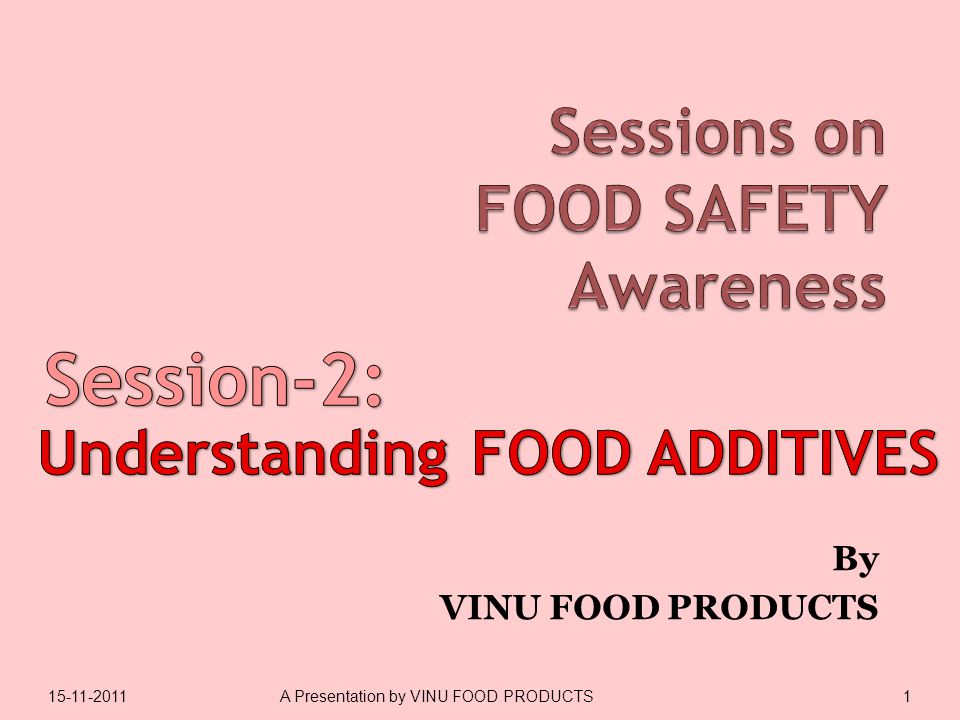 Sessions on FOOD SAFETY Awareness

Session-2:
Understanding FOOD ADDITIVES

By
VINU FOOD PRODUCTS

15-11-2011 A Presentation by VINU FOOD PRODUCTS 1